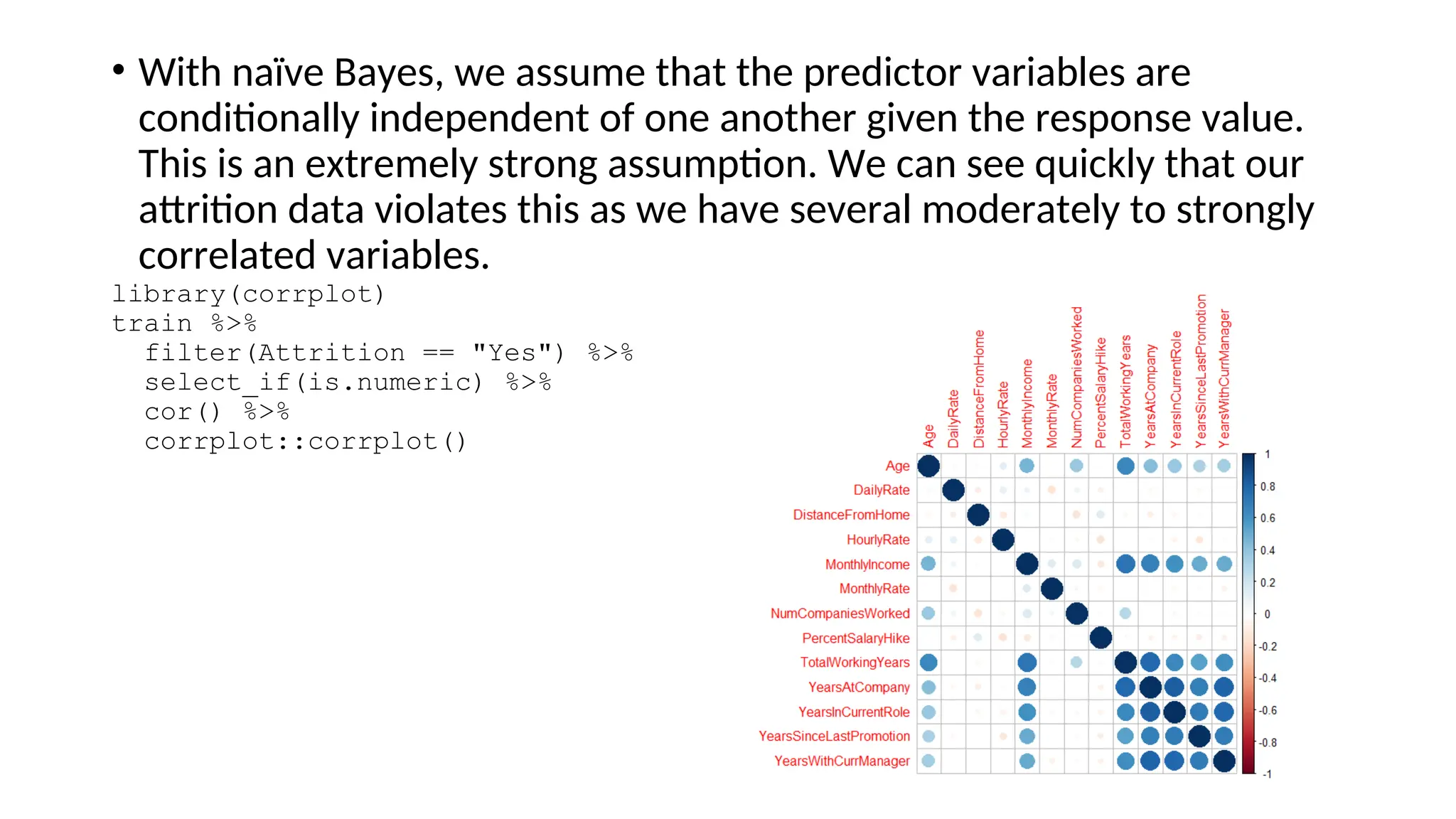 • With naïve Bayes, we assume that the predictor variables are conditionally independent of one another given the response value. This is an extremely strong assumption. We can see quickly that our attrition data violates this as we have several moderately to strongly correlated variables.

library(corrplot)
train %>%
  filter(Attrition == "Yes") %>%
  select_if(is.numeric) %>%
  cor() %>%
  corrplot::corrplot()

Age
DailyRate
DistanceFromHome
HourlyRate
MonthlyIncome
MonthlyRate
NumCompaniesWorked
PercentSalaryHike
TotalWorkingYears
YearsAtCompany
YearsInCurrentRole
YearsSinceLastPromotion
YearsWithCurrManager

Age
DailyRate
DistanceFromHome
HourlyRate
MonthlyIncome
MonthlyRate
NumCompaniesWorked
PercentSalaryHike
TotalWorkingYears
YearsAtCompany
YearsInCurrentRole
YearsSinceLastPromotion
YearsWithCurrManager

1
0.8
0.6
0.4
0.2
0
-0.2
-0.4
-0.6
-0.8
-1